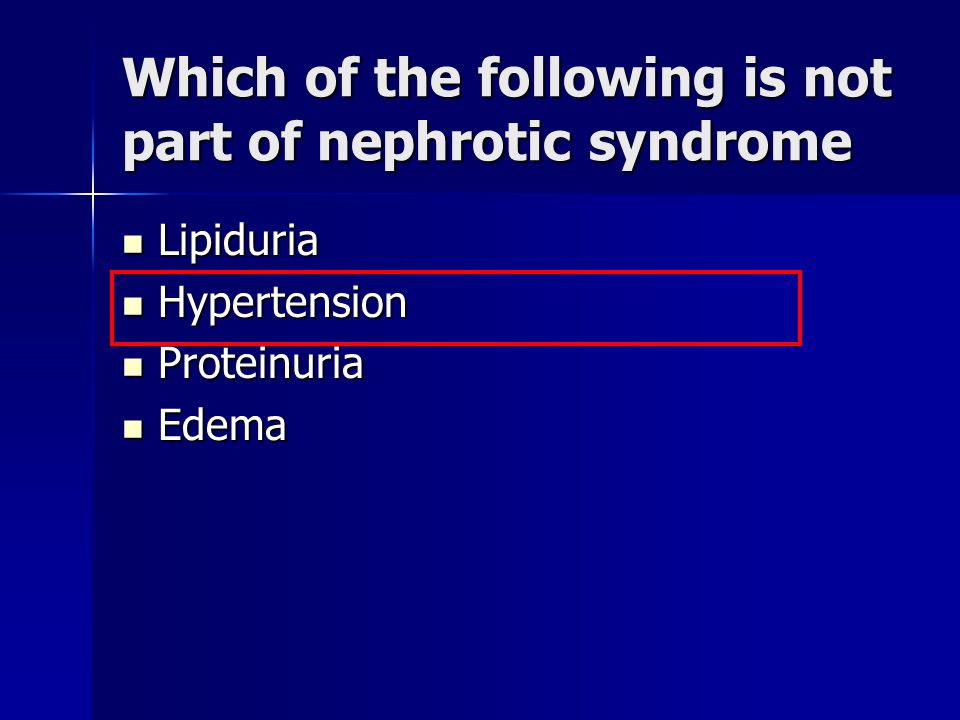 Which of the following is not part of nephrotic syndrome

- Lipiduria
- Hypertension
- Proteinuria
- Edema